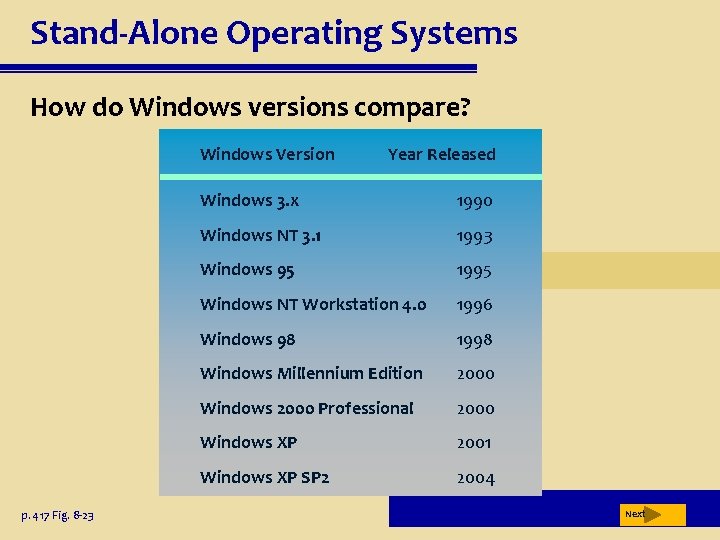 Stand-Alone Operating Systems

How do Windows versions compare?

| Windows Version | Year Released |
|---|---|
| Windows 3.x | 1990 |
| Windows NT 3.1 | 1993 |
| Windows 95 | 1995 |
| Windows NT Workstation 4.0 | 1996 |
| Windows 98 | 1998 |
| Windows Millennium Edition | 2000 |
| Windows 2000 Professional | 2000 |
| Windows XP | 2001 |
| Windows XP SP2 | 2004 |

p. 417 Fig. 8-23

Next